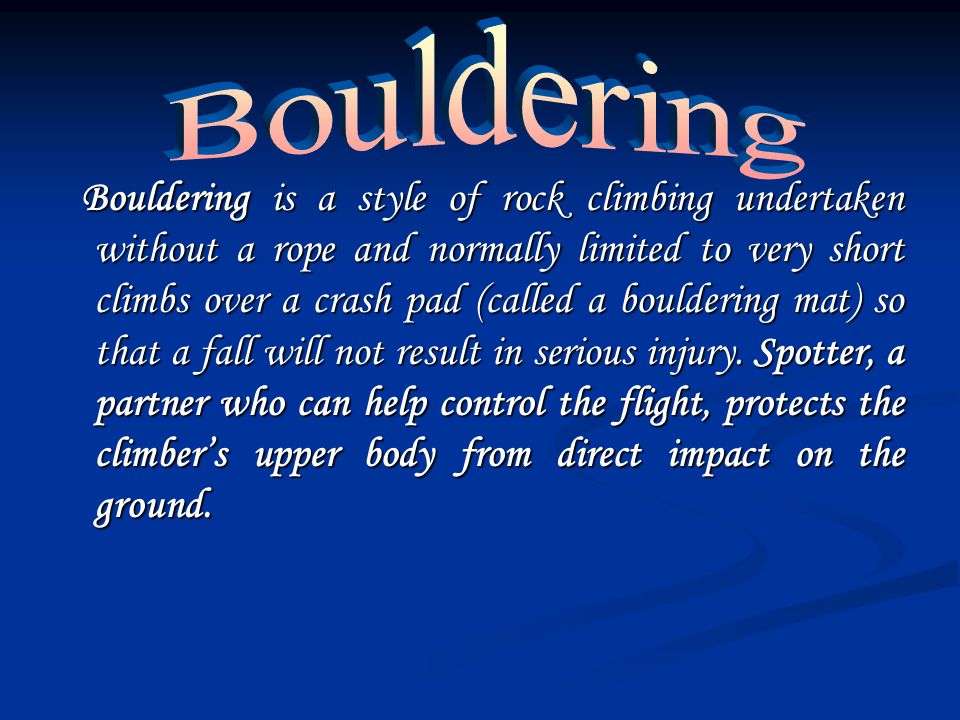 Bouldering

Bouldering is a style of rock climbing undertaken without a rope and normally limited to very short climbs over a crash pad (called a bouldering mat) so that a fall will not result in serious injury. Spotter, a partner who can help control the flight, protects the climber's upper body from direct impact on the ground.